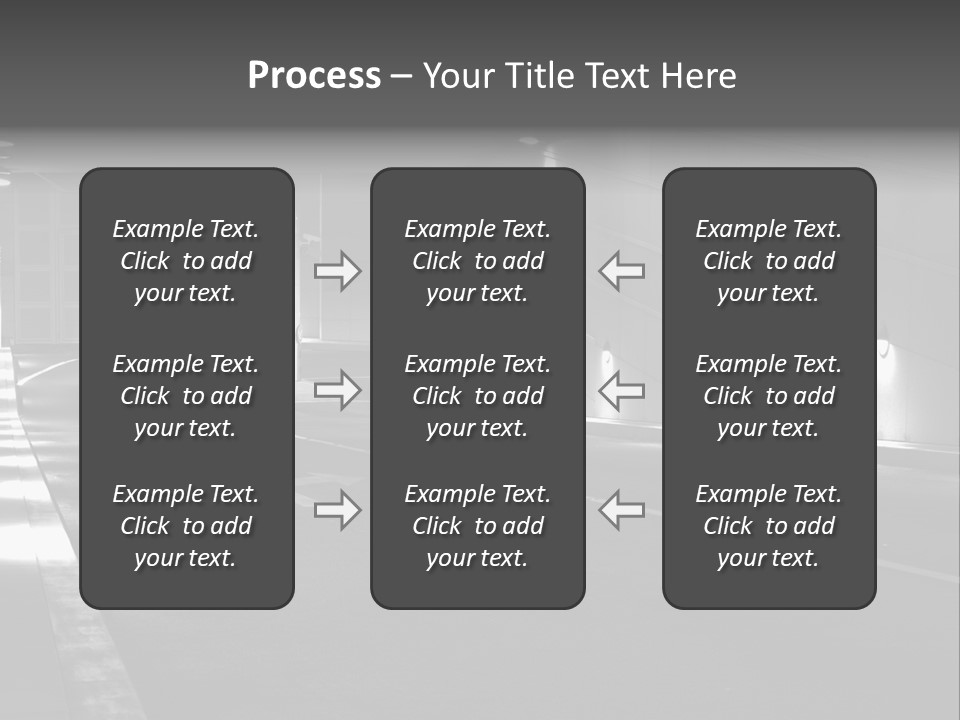 Process – Your Title Text Here

Example Text. Click to add your text.

Example Text. Click to add your text.

Example Text. Click to add your text.

Example Text. Click to add your text.

Example Text. Click to add your text.

Example Text. Click to add your text.

Example Text. Click to add your text.

Example Text. Click to add your text.

Example Text. Click to add your text.